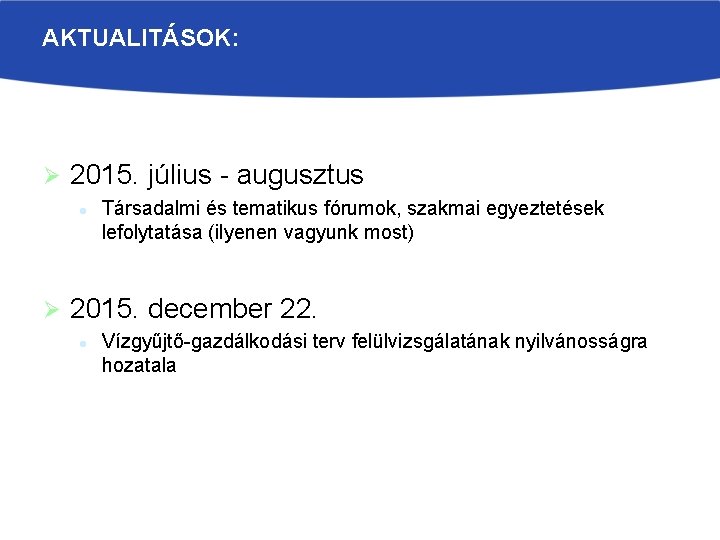 AKTUALITÁSOK:

2015. július - augusztus

Társadalmi és tematikus fórumok, szakmai egyeztetések lefolytatása (ilyenen vagyunk most)

2015. december 22.

Vízgyűjtő-gazdálkodási terv felülvizsgálatának nyilvánosságra hozatala